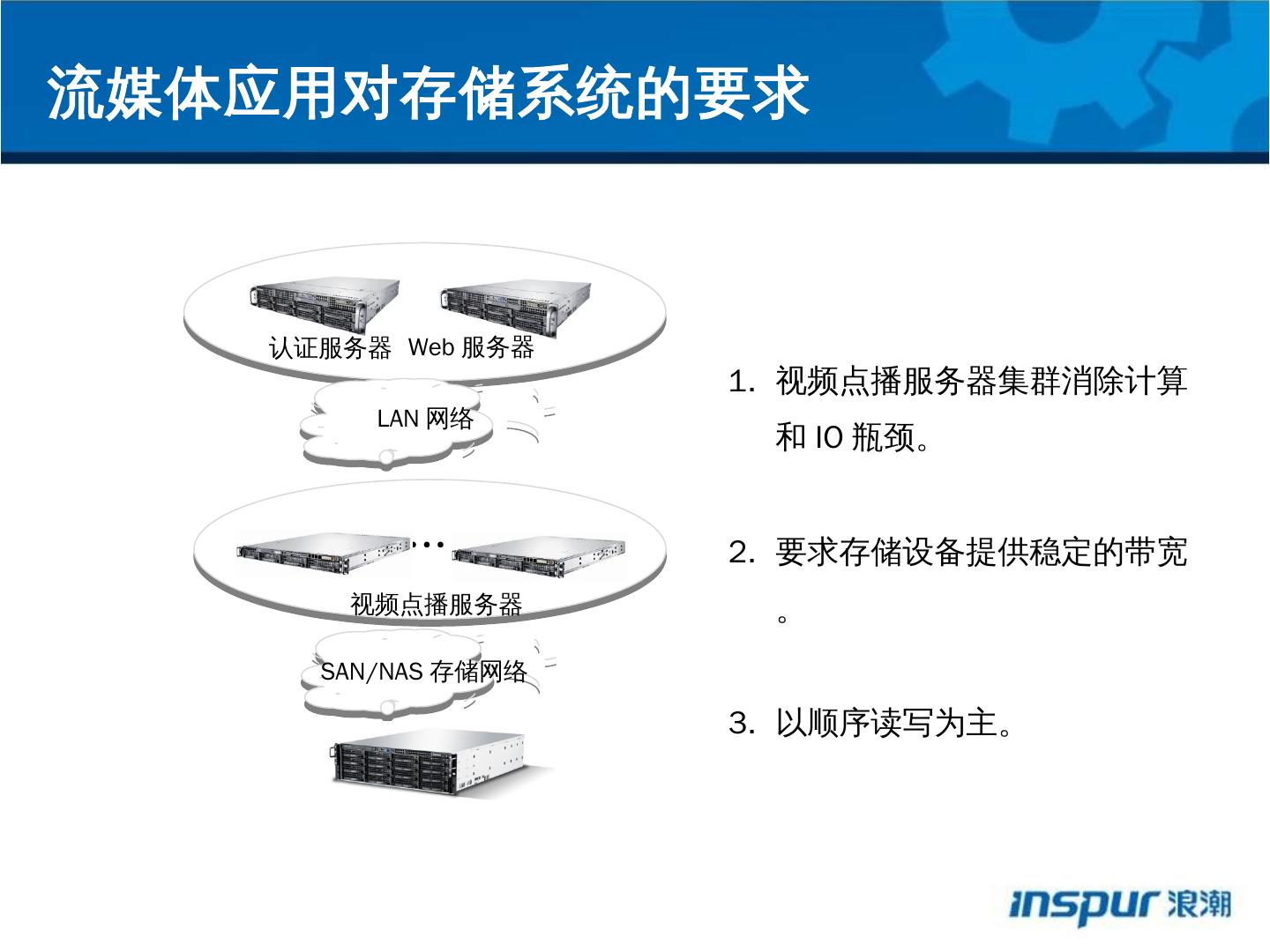 流媒体应用对存储系统的要求

认证服务器 Web 服务器

LAN 网络

…

视频点播服务器

SAN/NAS 存储网络

1. 视频点播服务器集群消除计算和 IO 瓶颈。

2. 要求存储设备提供稳定的带宽。

3. 以顺序读写为主。

inspur 浪潮